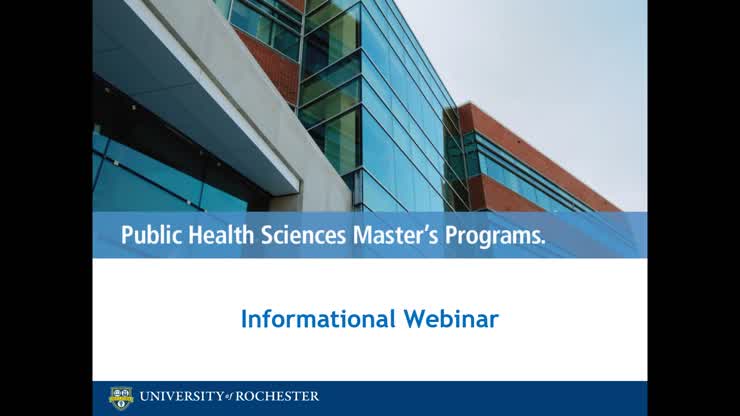 Public Health Sciences Master's Programs.

Informational Webinar

UNIVERSITY of ROCHESTER